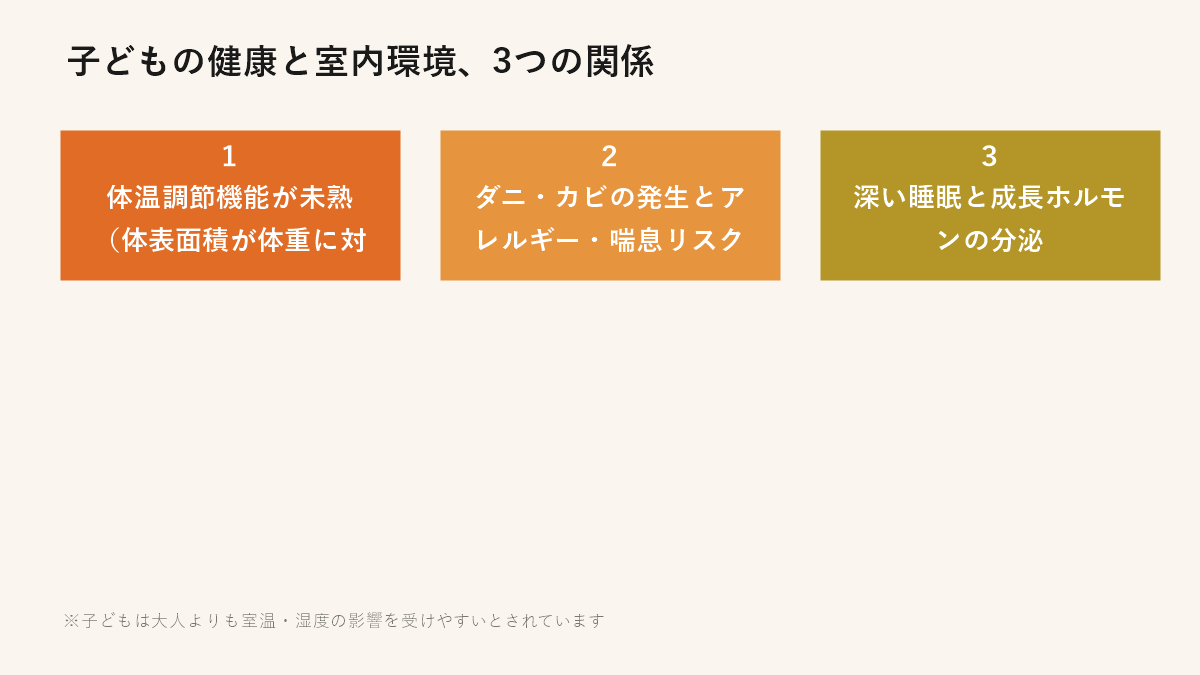 子どもの健康と室内環境、3つの関係

1
体温調節機能が未熟（体表面積が体重に対

2
ダニ・カビの発生とアレルギー・喘息リスク

3
深い睡眠と成長ホルモンの分泌

※子どもは大人よりも室温・湿度の影響を受けやすいとされています